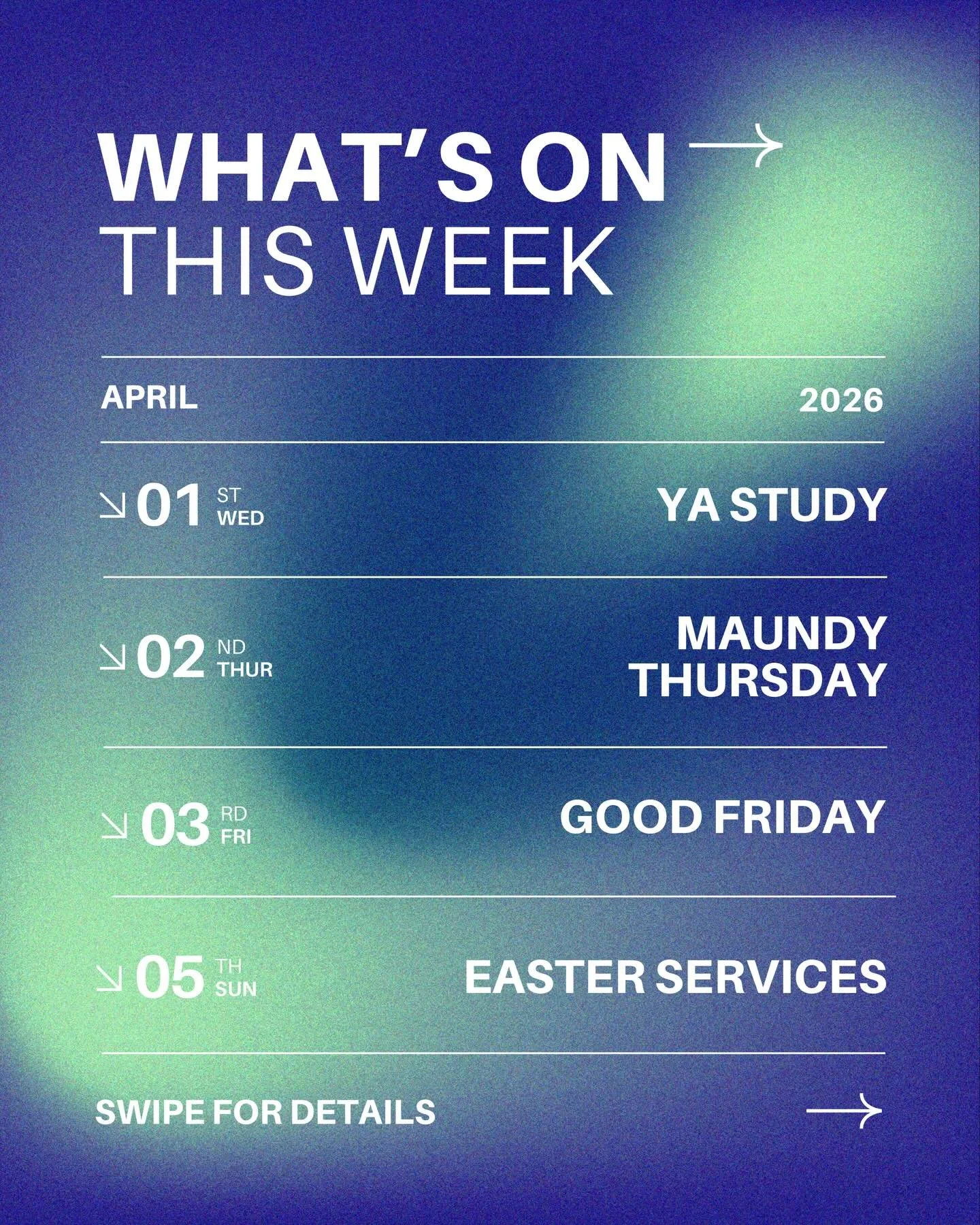 WHAT'S ON →
THIS WEEK

APRIL 2026

↘ 01 ST WED YA STUDY

↘ 02 ND THUR MAUNDY THURSDAY

↘ 03 RD FRI GOOD FRIDAY

↘ 05 TH SUN EASTER SERVICES

SWIPE FOR DETAILS →